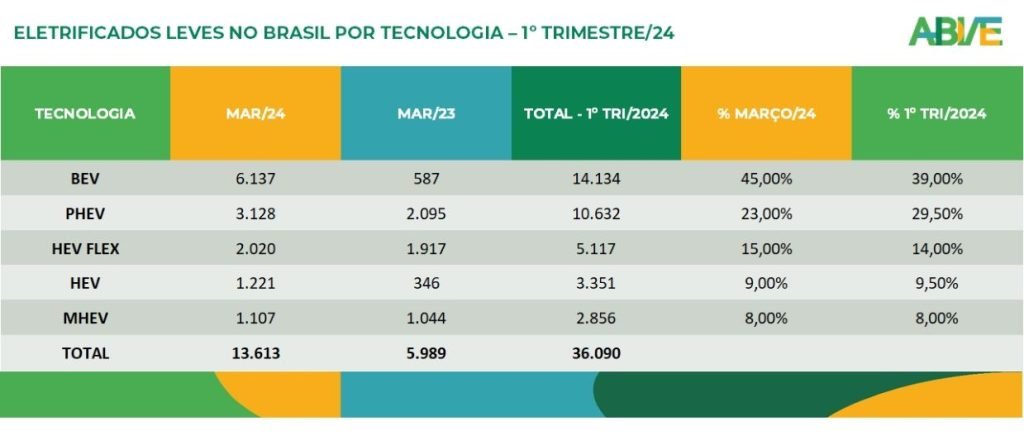 ELETRIFICADOS LEVES NO BRASIL POR TECNOLOGIA – 1º TRIMESTRE/24

ABVE

| TECNOLOGIA | MAR/24 | MAR/23 | TOTAL - 1º TRI/2024 | % MARÇO/24 | % 1º TRI/2024 |
|---|---|---|---|---|---|
| BEV | 6.137 | 587 | 14.134 | 45,00% | 39,00% |
| PHEV | 3.128 | 2.095 | 10.632 | 23,00% | 29,50% |
| HEV FLEX | 2.020 | 1.917 | 5.117 | 15,00% | 14,00% |
| HEV | 1.221 | 346 | 3.351 | 9,00% | 9,50% |
| MHEV | 1.107 | 1.044 | 2.856 | 8,00% | 8,00% |
| TOTAL | 13.613 | 5.989 | 36.090 | | |